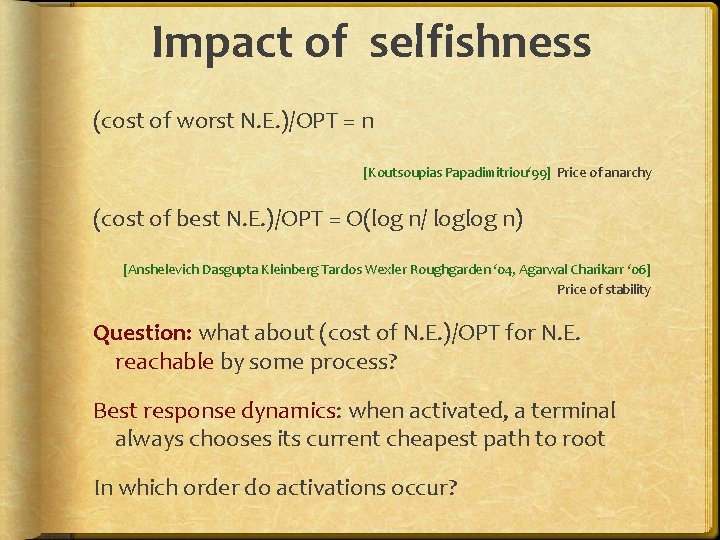 Impact of selfishness

(cost of worst N.E.)/OPT = n

[Koutsoupias Papadimitriou'99] Price of anarchy

(cost of best N.E.)/OPT = O(log n/ loglog n)

[Anshelevich Dasgupta Kleinberg Tardos Wexler Roughgarden '04, Agarwal Charikarr '06]
Price of stability

Question: what about (cost of N.E.)/OPT for N.E. reachable by some process?

Best response dynamics: when activated, a terminal always chooses its current cheapest path to root

In which order do activations occur?